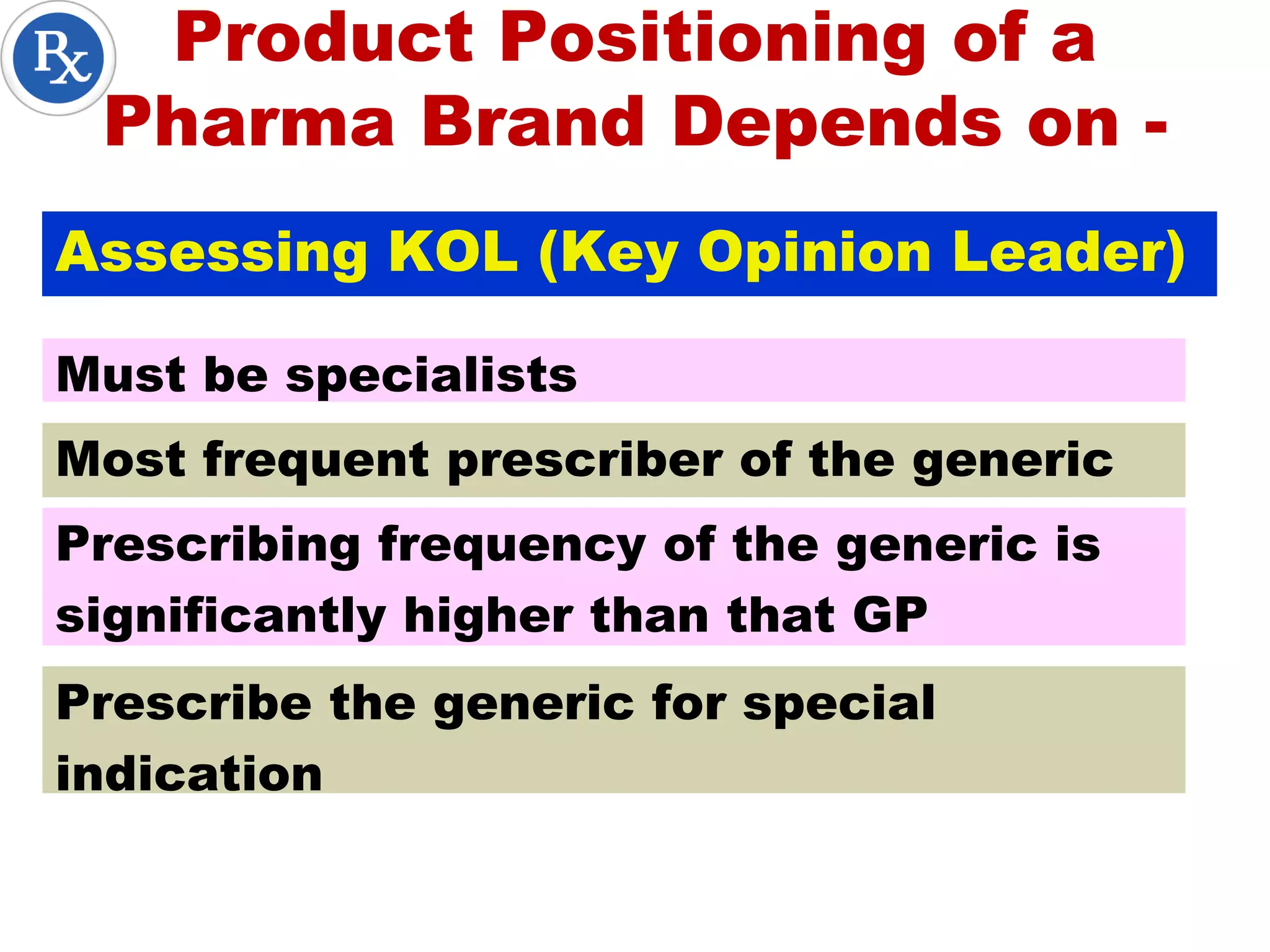 Rx

Product Positioning of a Pharma Brand Depends on -

Assessing KOL (Key Opinion Leader)

Must be specialists

Most frequent prescriber of the generic

Prescribing frequency of the generic is significantly higher than that GP

Prescribe the generic for special indication